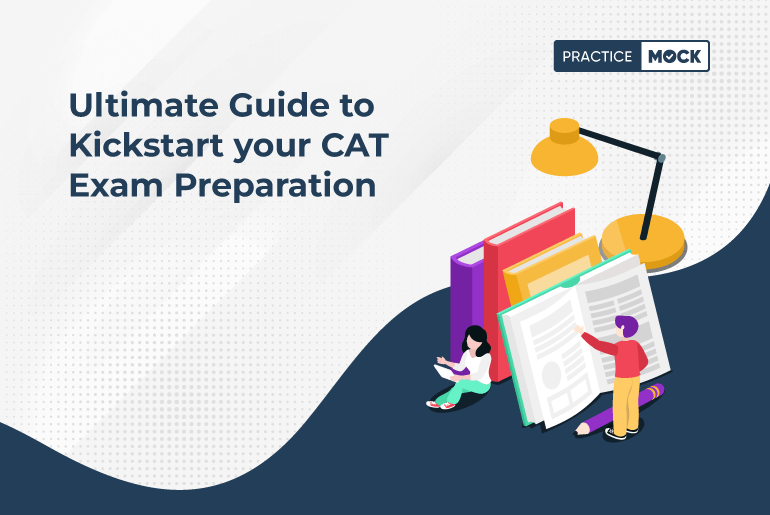 PRACTICE MOCK

Ultimate Guide to Kickstart your CAT Exam Preparation